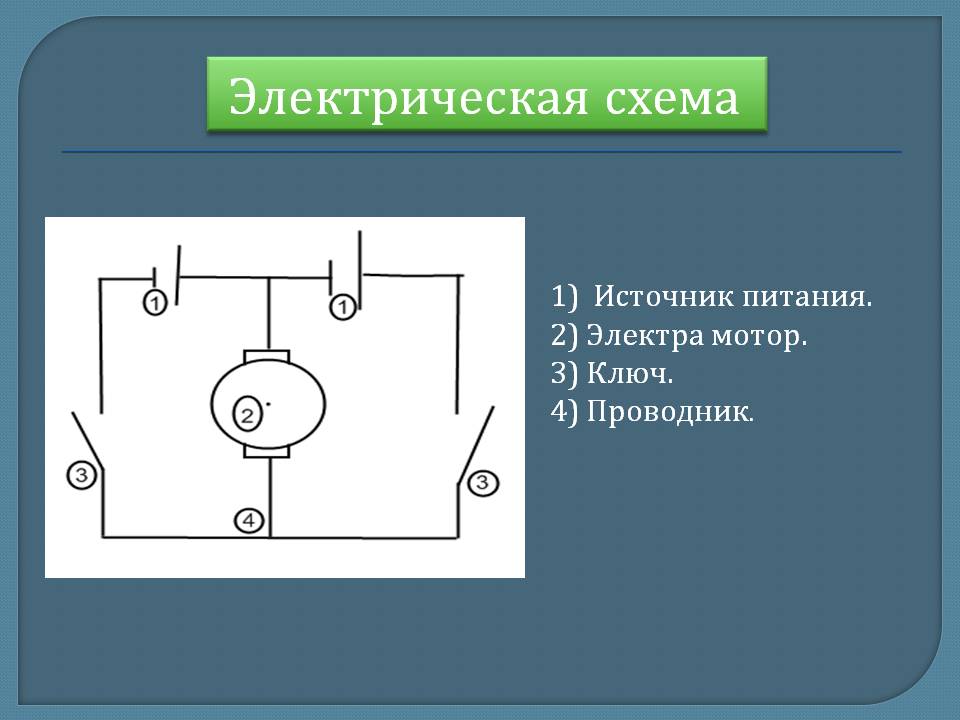 Электрическая схема

1
1
2
3
3
4

1) Источник питания.
2) Электра мотор.
3) Ключ.
4) Проводник.